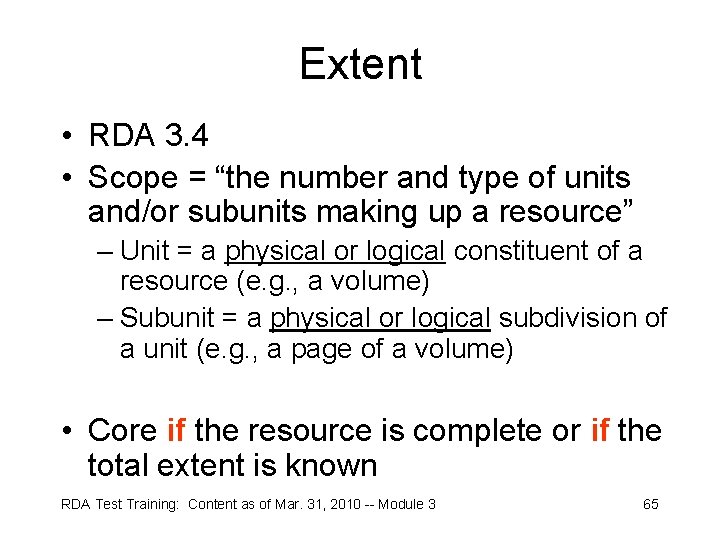 Extent

• RDA 3.4
• Scope = “the number and type of units and/or subunits making up a resource”
– Unit = a physical or logical constituent of a resource (e.g., a volume)
– Subunit = a physical or logical subdivision of a unit (e.g., a page of a volume)

• Core if the resource is complete or if the total extent is known

RDA Test Training: Content as of Mar. 31, 2010 -- Module 3 65